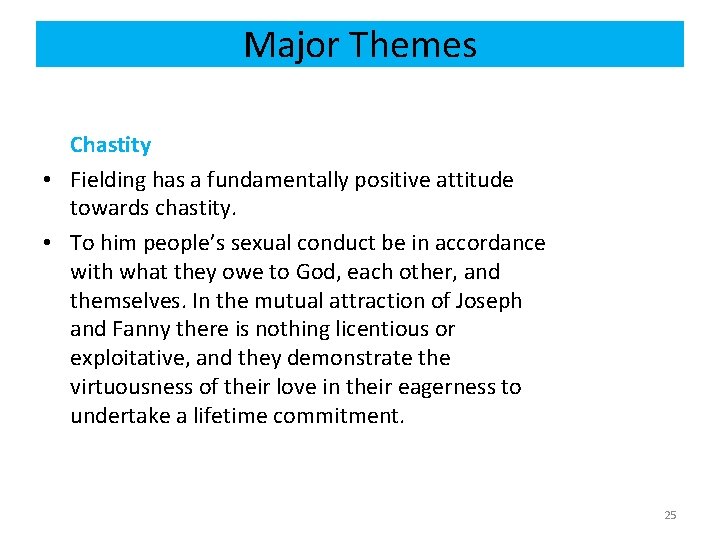 Major Themes

Chastity

• Fielding has a fundamentally positive attitude towards chastity.

• To him people's sexual conduct be in accordance with what they owe to God, each other, and themselves. In the mutual attraction of Joseph and Fanny there is nothing licentious or exploitative, and they demonstrate the virtuousness of their love in their eagerness to undertake a lifetime commitment.

25